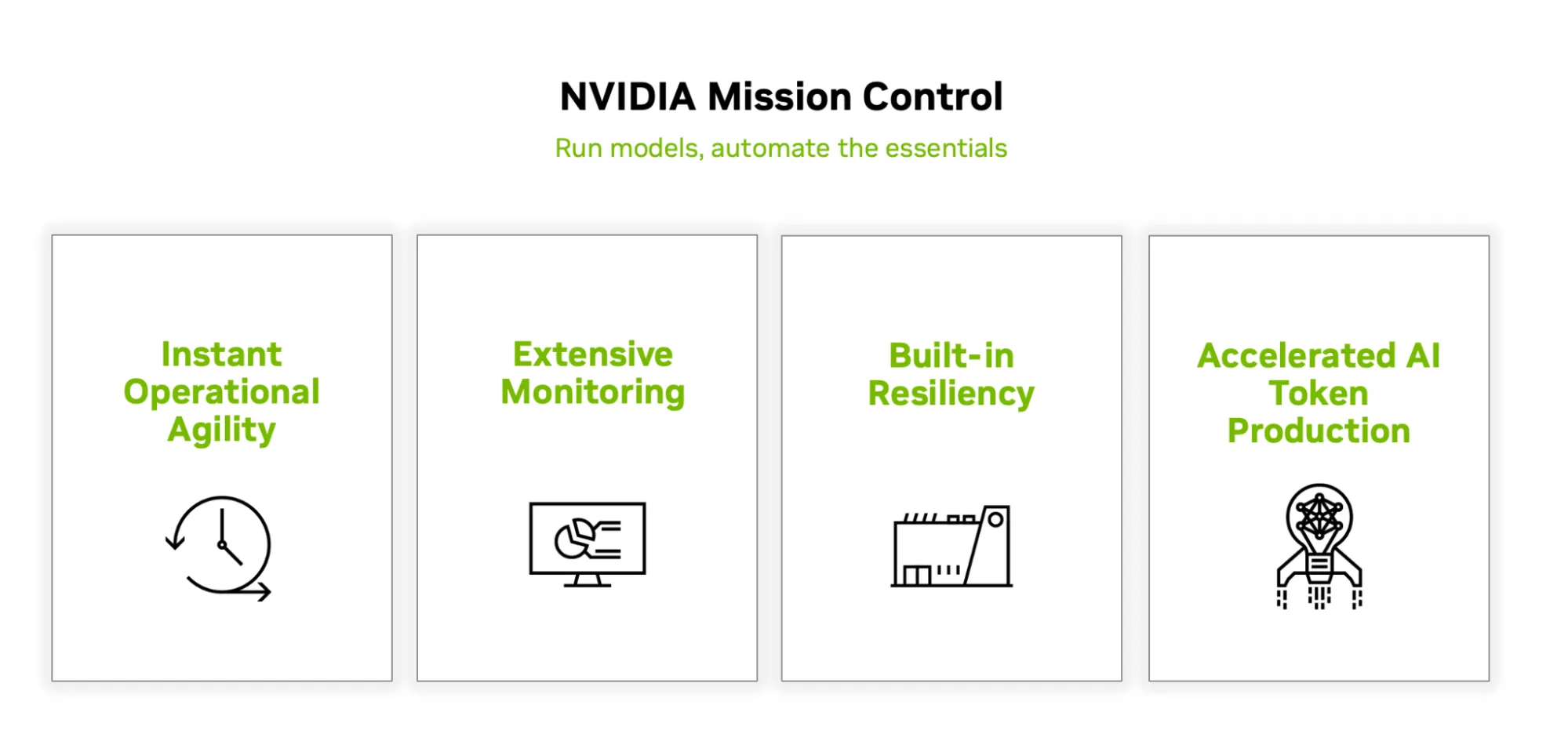 NVIDIA Mission Control

Run models, automate the essentials

Instant Operational Agility

Extensive Monitoring

Built-in Resiliency

Accelerated AI Token Production